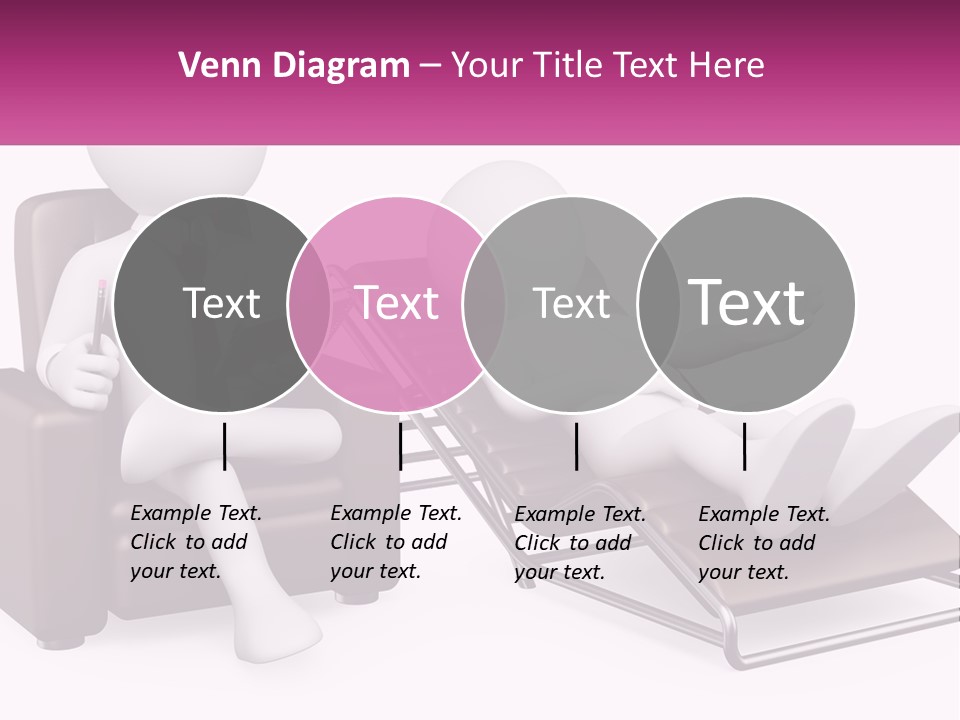 Venn Diagram – Your Title Text Here

Text

Text

Text

Text

Example Text. Click to add your text.

Example Text. Click to add your text.

Example Text. Click to add your text.

Example Text. Click to add your text.